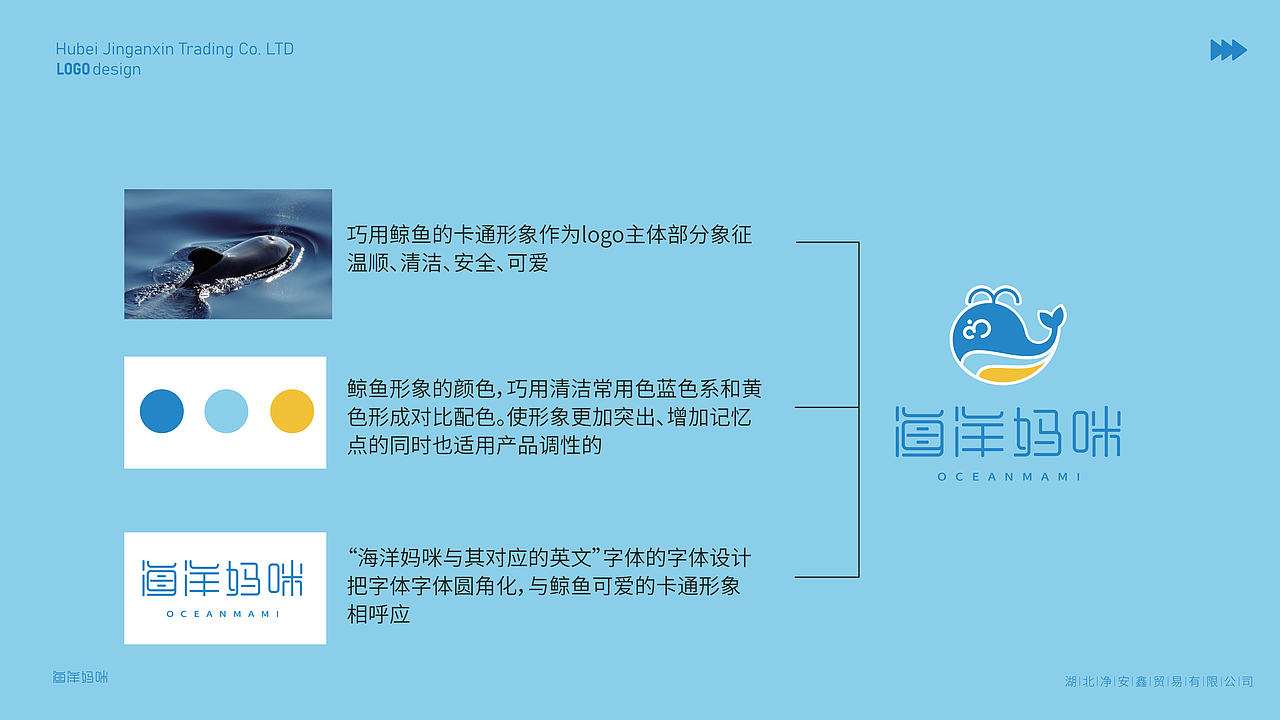 Hubei Jinganxin Trading Co. LTD
LOGO design

巧用鲸鱼的卡通形象作为logo主体部分象征温顺、清洁、安全、可爱

鲸鱼形象的颜色，巧用清洁常用色蓝色系和黄色形成对比配色。使形象更加突出、增加记忆点的同时也适用产品调性的

海洋妈咪
OCEANMAMI

“海洋妈咪与其对应的英文”字体的字体设计把字体字体圆角化，与鲸鱼可爱的卡通形象相呼应

海洋妈咪
OCEANMAMI

海洋妈咪

湖|北|净|安|鑫|贸|易|有|限|公|司